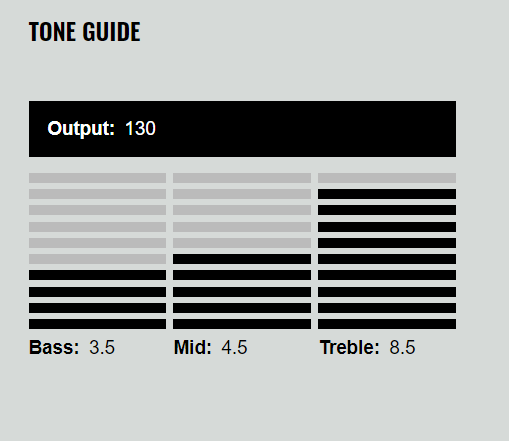 TONE GUIDE

Output: 130

Bass: 3.5

Mid: 4.5

Treble: 8.5